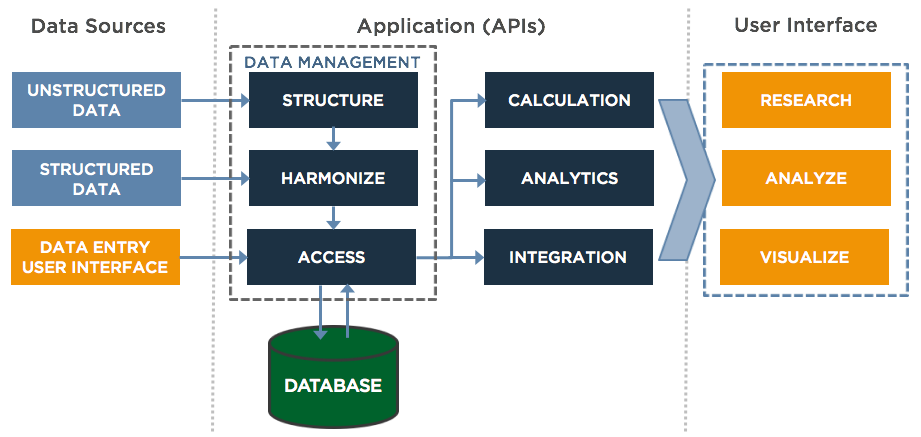 Data Sources

UNSTRUCTURED DATA

STRUCTURED DATA

DATA ENTRY USER INTERFACE

Application (APIs)

DATA MANAGEMENT

STRUCTURE

HARMONIZE

ACCESS

DATABASE

CALCULATION

ANALYTICS

INTEGRATION

User Interface

RESEARCH

ANALYZE

VISUALIZE